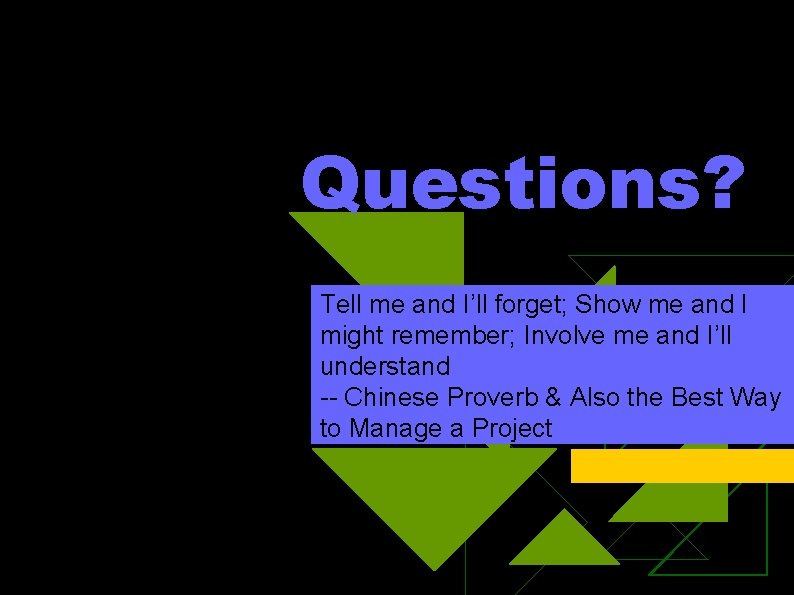 Questions?

Tell me and I'll forget; Show me and I might remember; Involve me and I'll understand
-- Chinese Proverb & Also the Best Way to Manage a Project